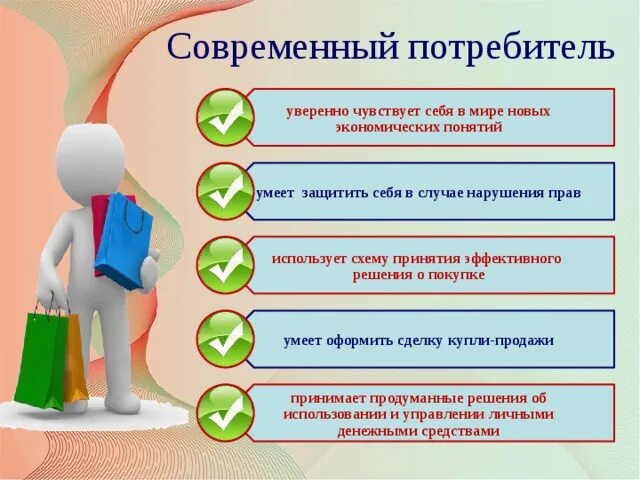 Современный потребитель

уверенно чувствует себя в мире новых экономических понятий

умеет защитить себя в случае нарушения прав

использует схему принятия эффективного решения о покупке

умеет оформить сделку купли-продажи

принимает продуманные решения об использовании и управлении личными денежными средствами